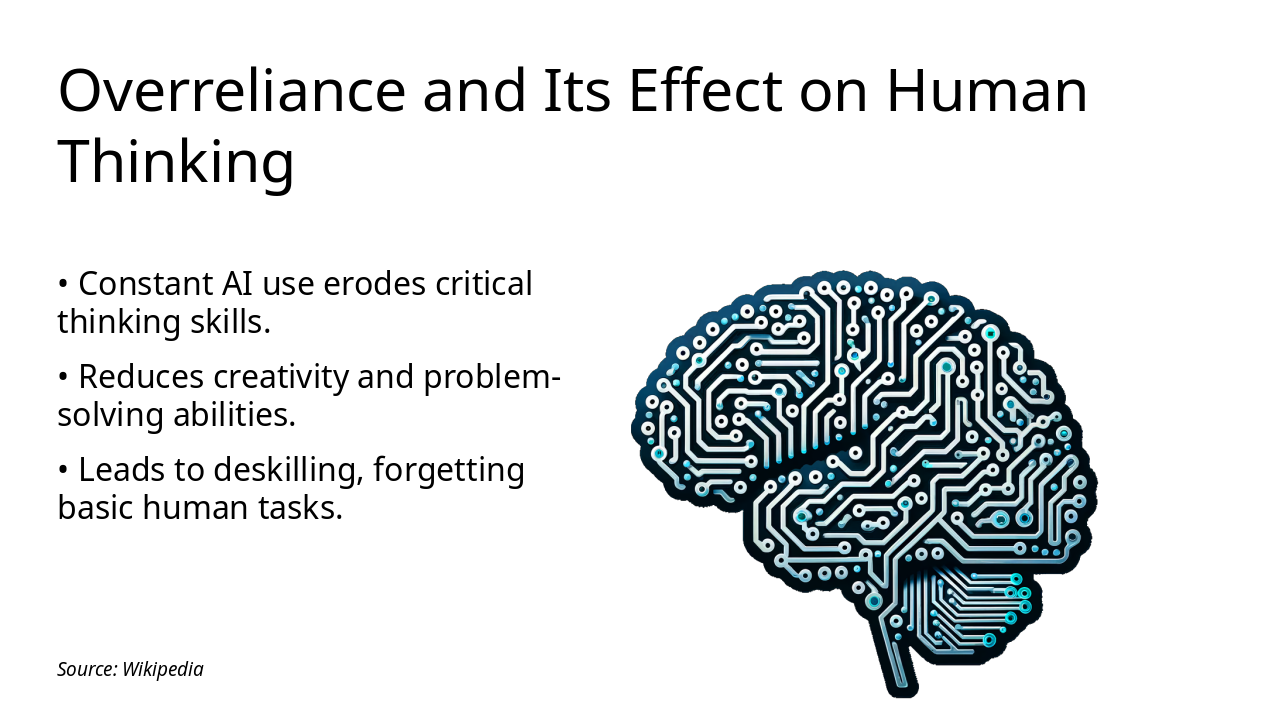 Overreliance and Its Effect on Human Thinking

• Constant AI use erodes critical thinking skills.

• Reduces creativity and problem-solving abilities.

• Leads to deskilling, forgetting basic human tasks.

Source: Wikipedia